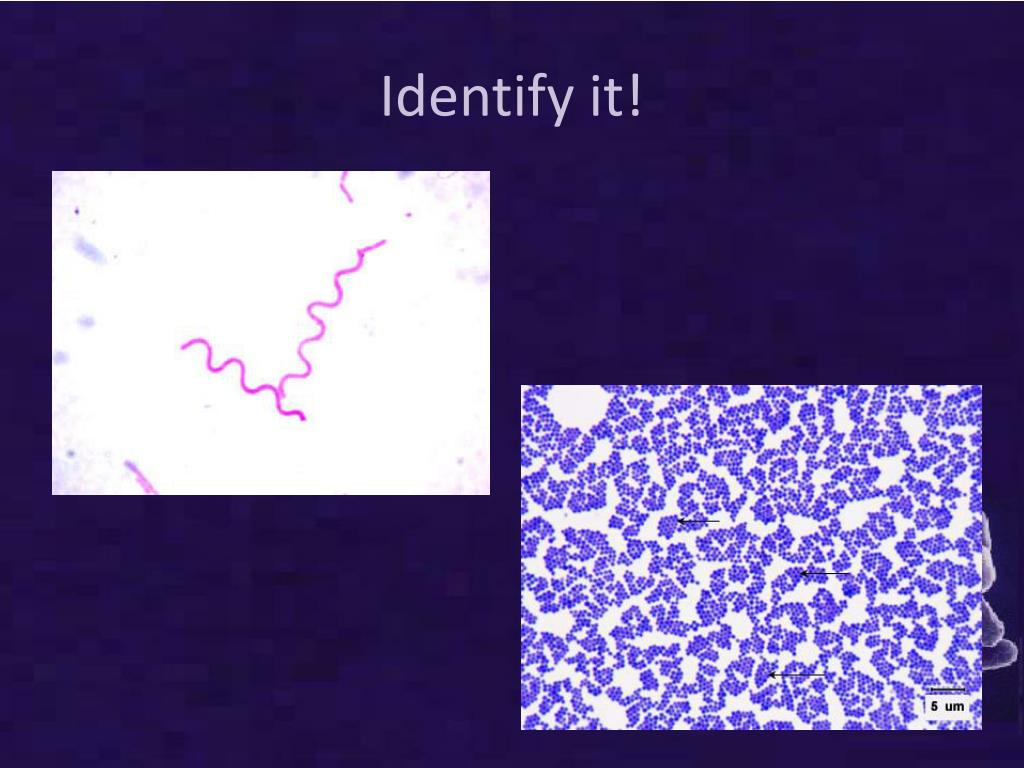 Identify it!

5 um